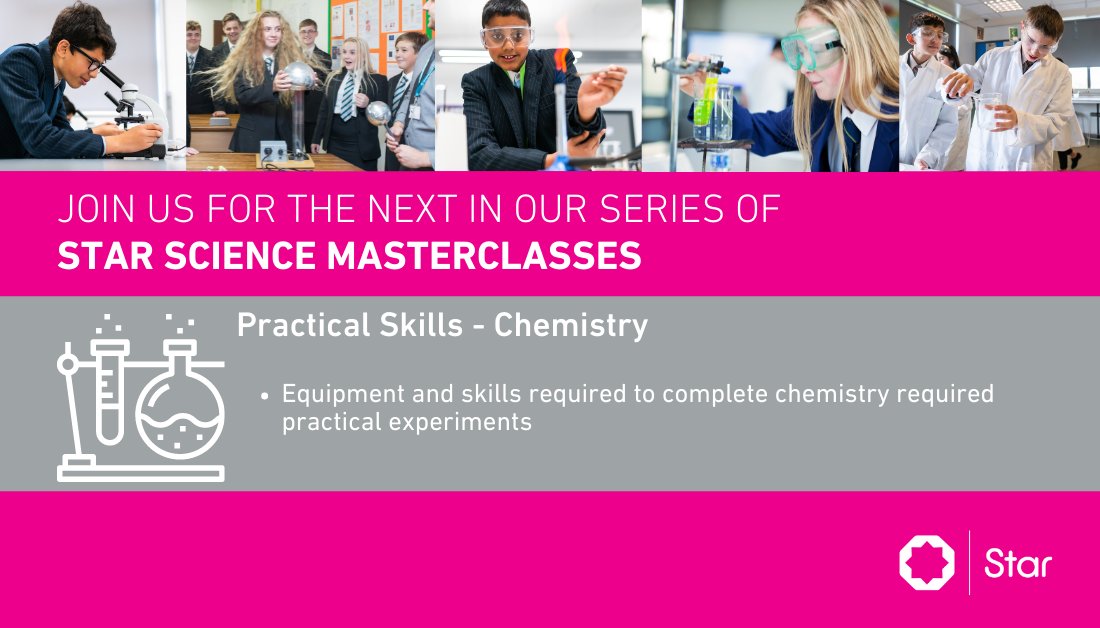 JOIN US FOR THE NEXT IN OUR SERIES OF
STAR SCIENCE MASTERCLASSES

Practical Skills - Chemistry

• Equipment and skills required to complete chemistry required practical experiments

Star